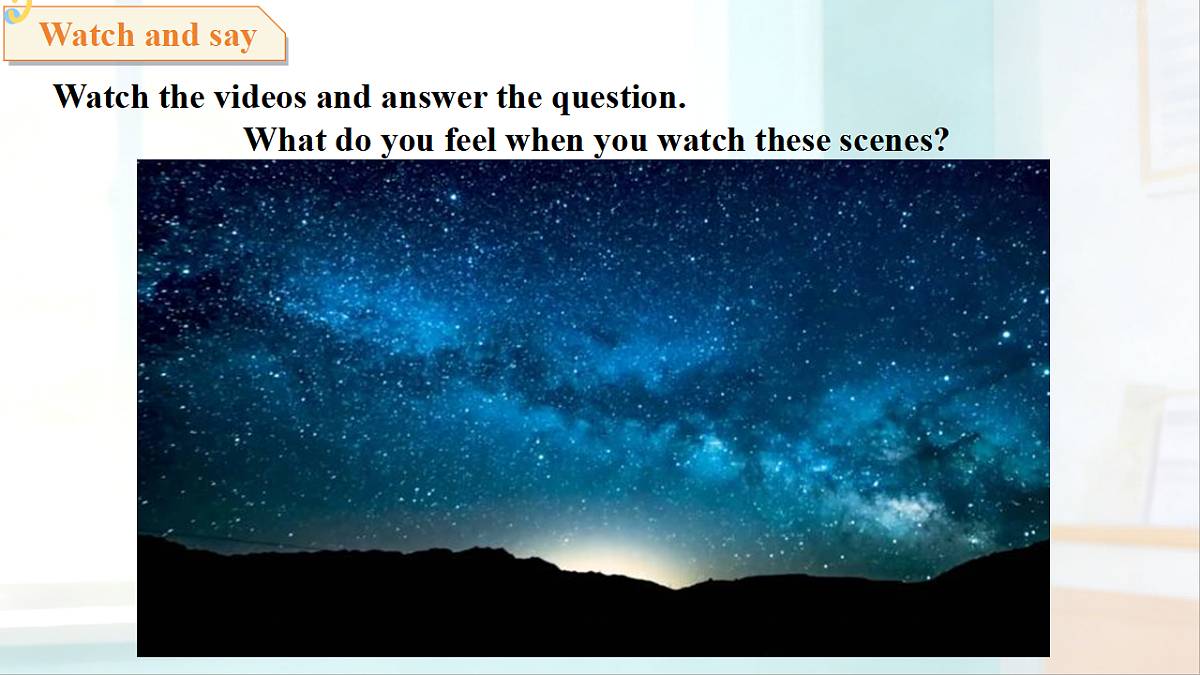 Watch and say

Watch the videos and answer the question.

What do you feel when you watch these scenes?